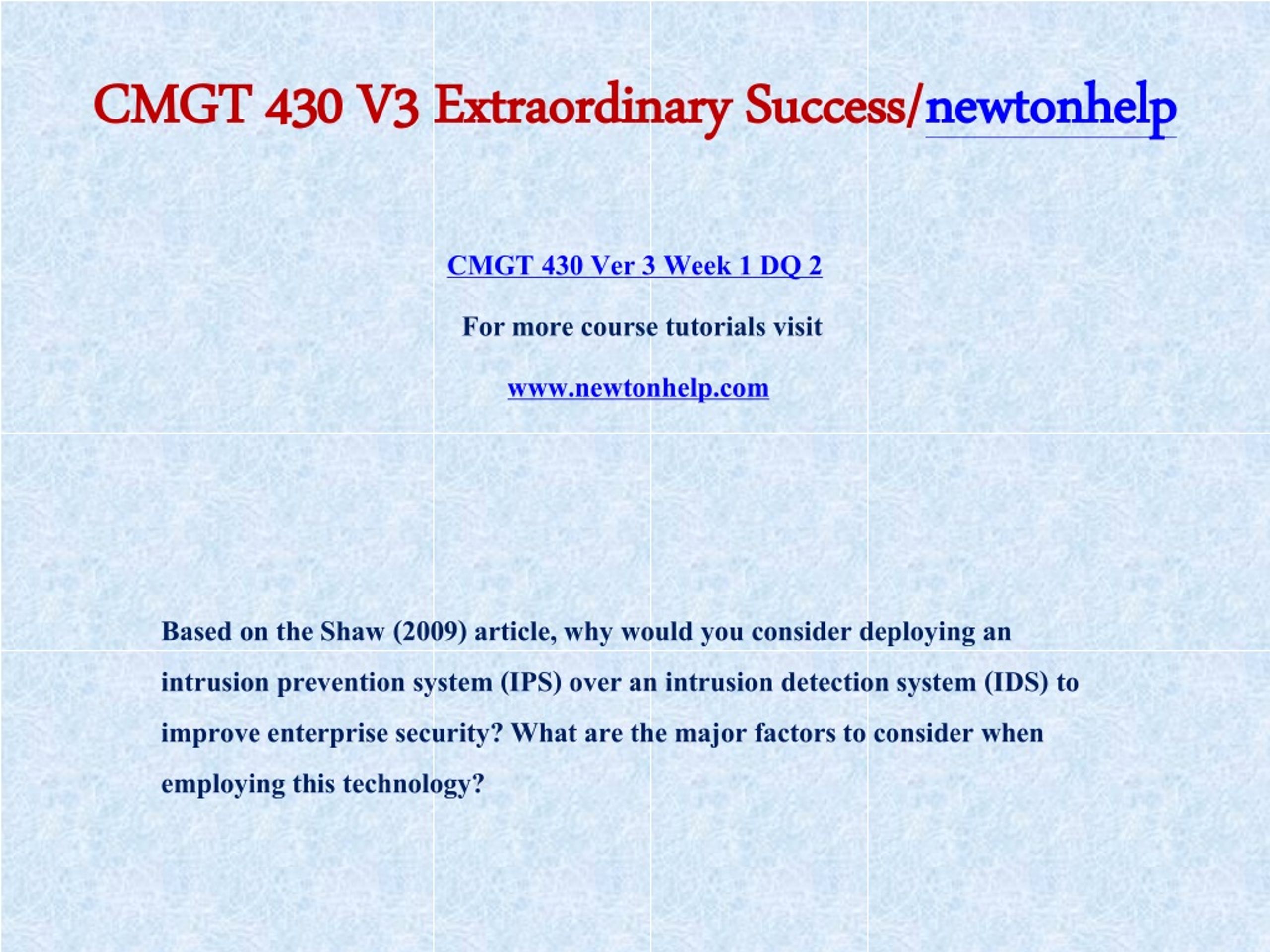 CMGT 430 V3 Extraordinary Success/newtonhelp

CMGT 430 Ver 3 Week 1 DQ 2

For more course tutorials visit

www.newtonhelp.com

Based on the Shaw (2009) article, why would you consider deploying an intrusion prevention system (IPS) over an intrusion detection system (IDS) to improve enterprise security? What are the major factors to consider when employing this technology?